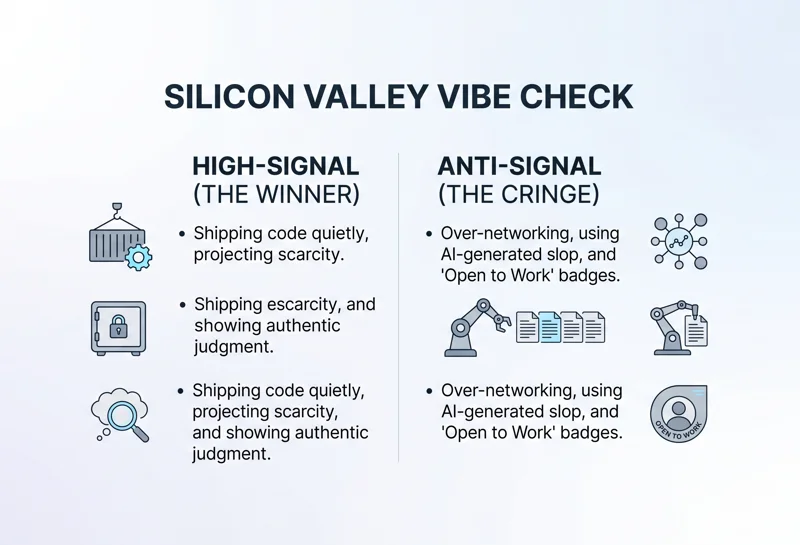 SILICON VALLEY VIBE CHECK

HIGH-SIGNAL (THE WINNER)

• Shipping code quietly, projecting scarcity.

• Shipping escarcity, and showing authentic judgment.

• Shipping code quietly, projecting scarcity, and showing authentic judgment.

ANTI-SIGNAL (THE CRINGE)

• Over-networking, using AI-generated slop, and 'Open to Work' badges.

• Over-networking, using AI-generated slop, and 'Open to Work' badges.

OPEN TO WORK